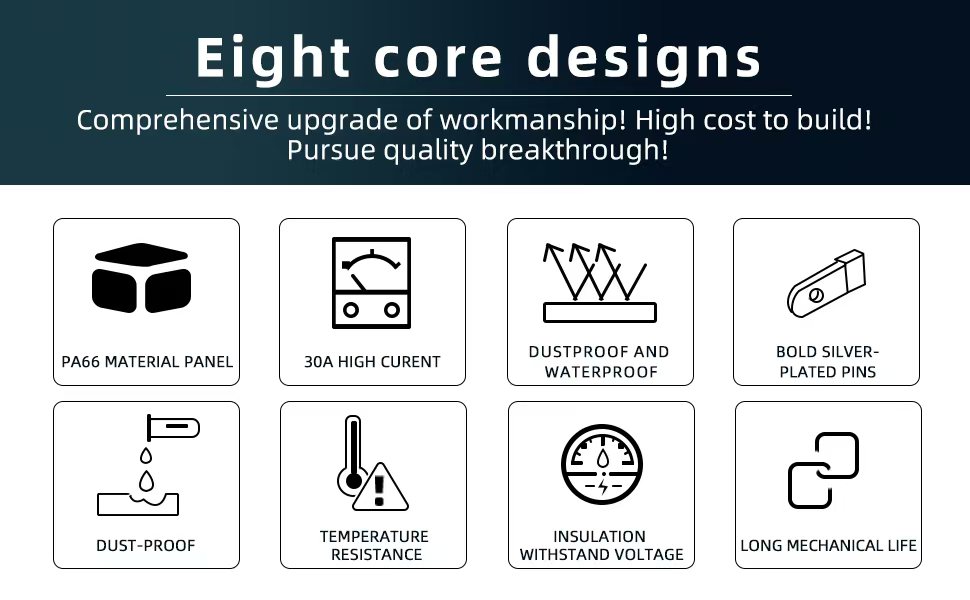 Eight core designs

Comprehensive upgrade of workmanship! High cost to build! Pursue quality breakthrough!

PA66 MATERIAL PANEL

30A HIGH CURENT

DUSTPROOF AND WATERPROOF

BOLD SILVER-PLATED PINS

DUST-PROOF

TEMPERATURE RESISTANCE

INSULATION WITHSTAND VOLTAGE

LONG MECHANICAL LIFE